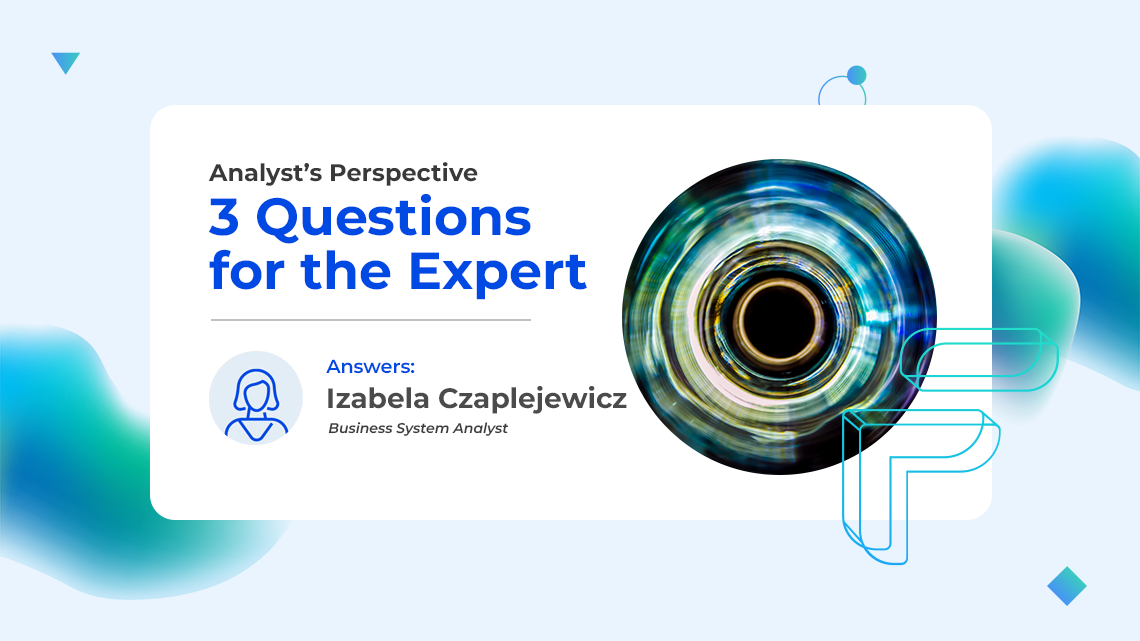 Analyst's Perspective
3 Questions for the Expert

Answers:
Izabela Czaplejewicz
Business System Analyst